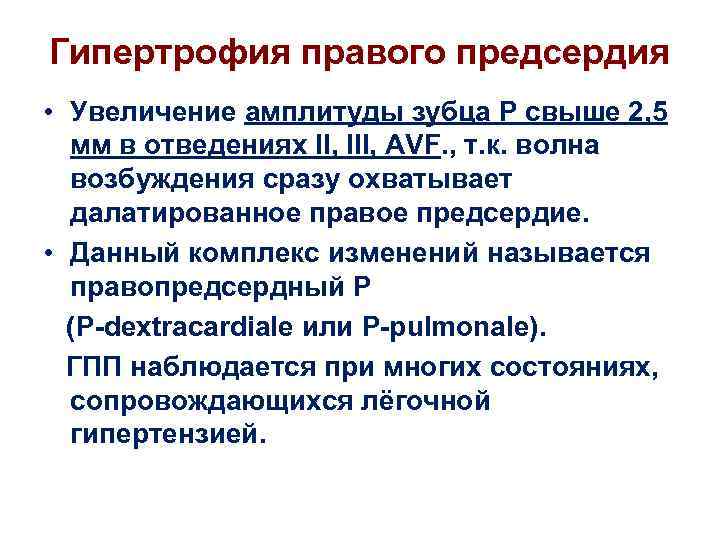 Гипертрофия правого предсердия

• Увеличение амплитуды зубца Р свыше 2,5 мм в отведениях II, III, AVF., т.к. волна возбуждения сразу охватывает далатированное правое предсердие.

• Данный комплекс изменений называется правопредсердный Р

(P-dextracardiale или P-pulmonale).

ГПП наблюдается при многих состояниях, сопровождающихся лёгочной гипертензией.